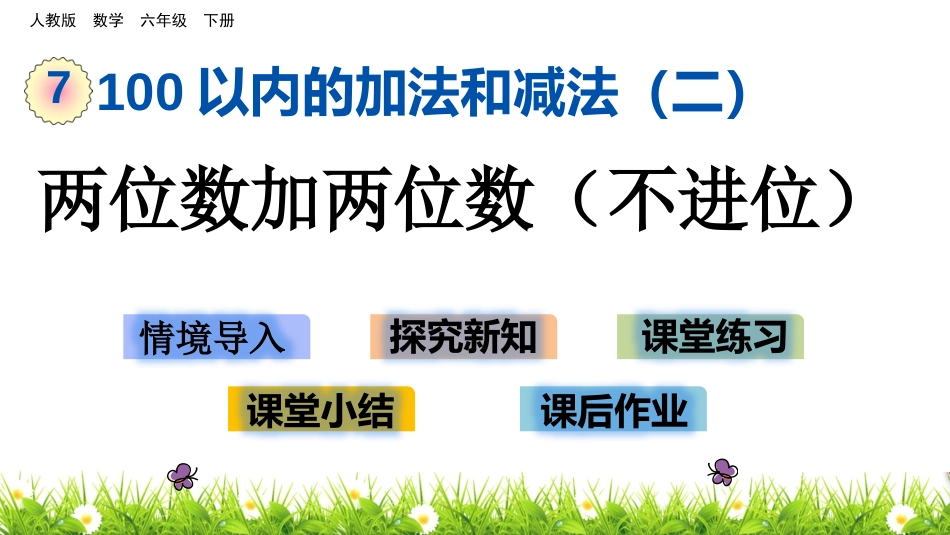 人教版 数学 六年级 下册

7 100 以内的加法和减法（二）

两位数加两位数（不进位）

情境导入

探究新知

课堂练习

课堂小结

课后作业